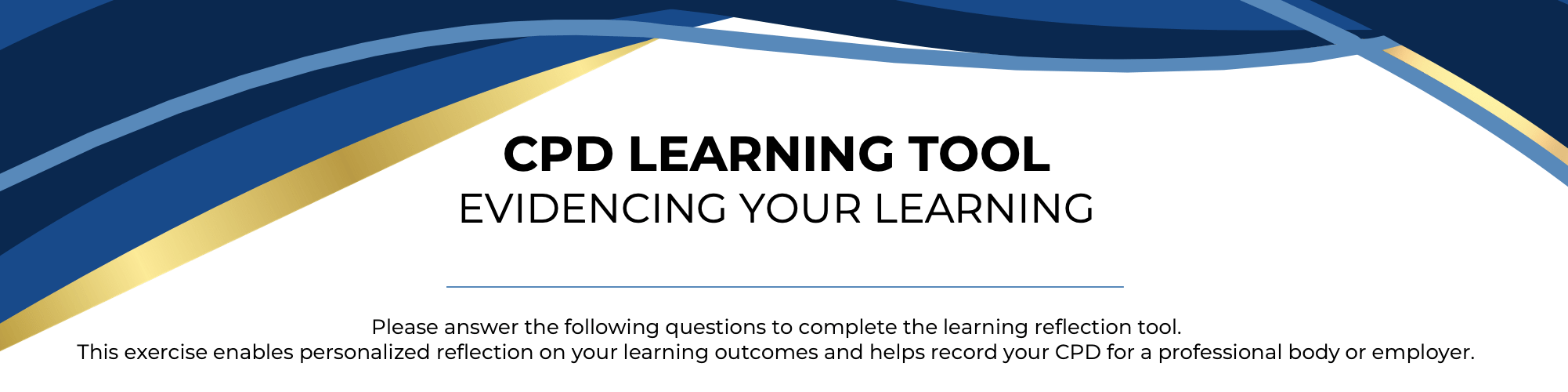 CPD LEARNING TOOL
EVIDENCING YOUR LEARNING

Please answer the following questions to complete the learning reflection tool.
This exercise enables personalized reflection on your learning outcomes and helps record your CPD for a professional body or employer.